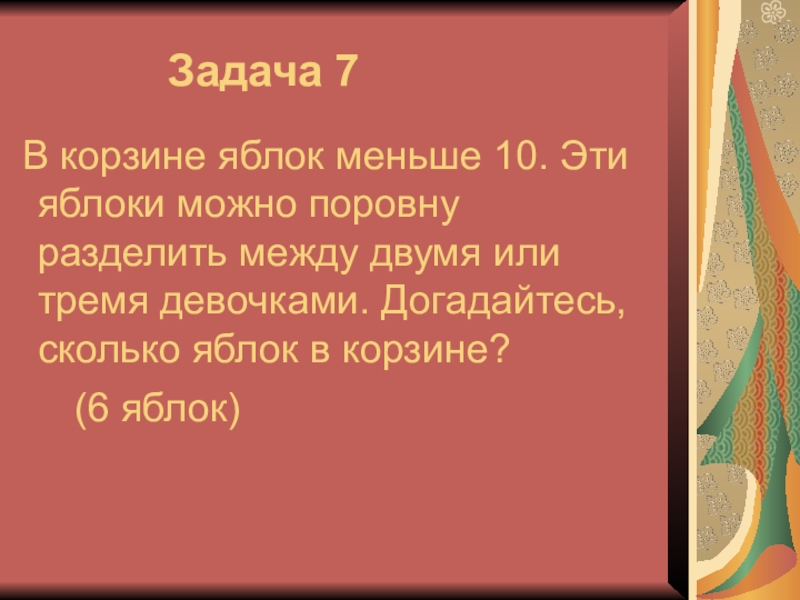 Задача 7

В корзине яблок меньше 10. Эти яблоки можно поровну разделить между двумя или тремя девочками. Догадайтесь, сколько яблок в корзине?

(6 яблок)